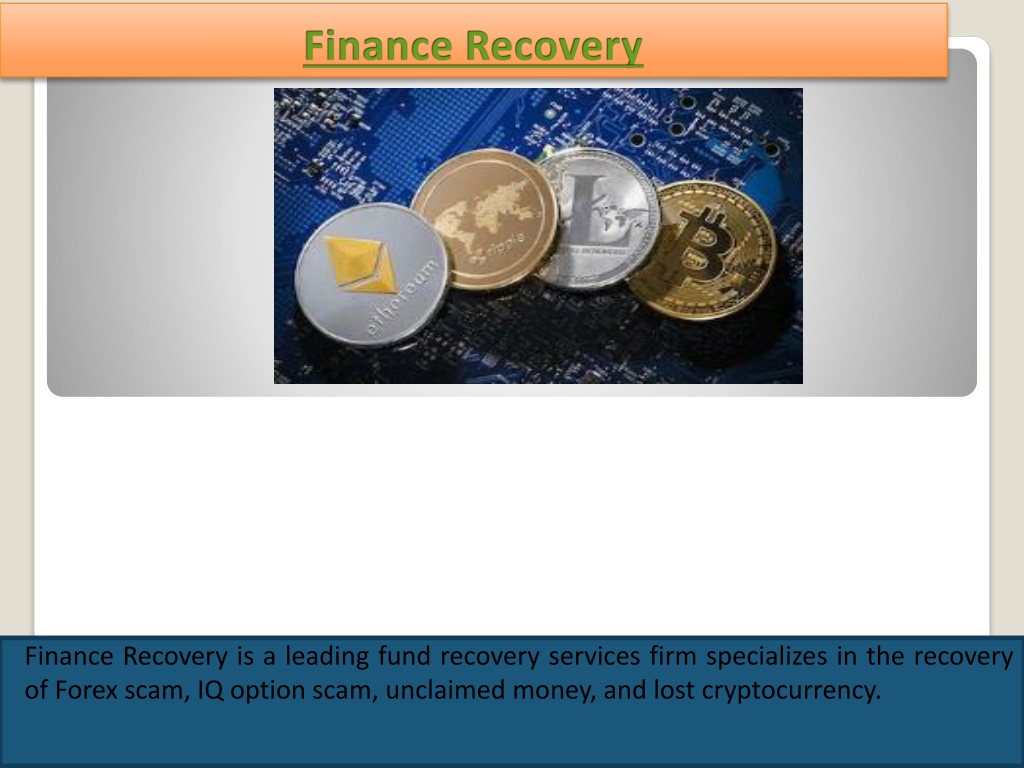 Finance Recovery

ethereum

ripple

Finance Recovery is a leading fund recovery services firm specializes in the recovery of Forex scam, IQ option scam, unclaimed money, and lost cryptocurrency.